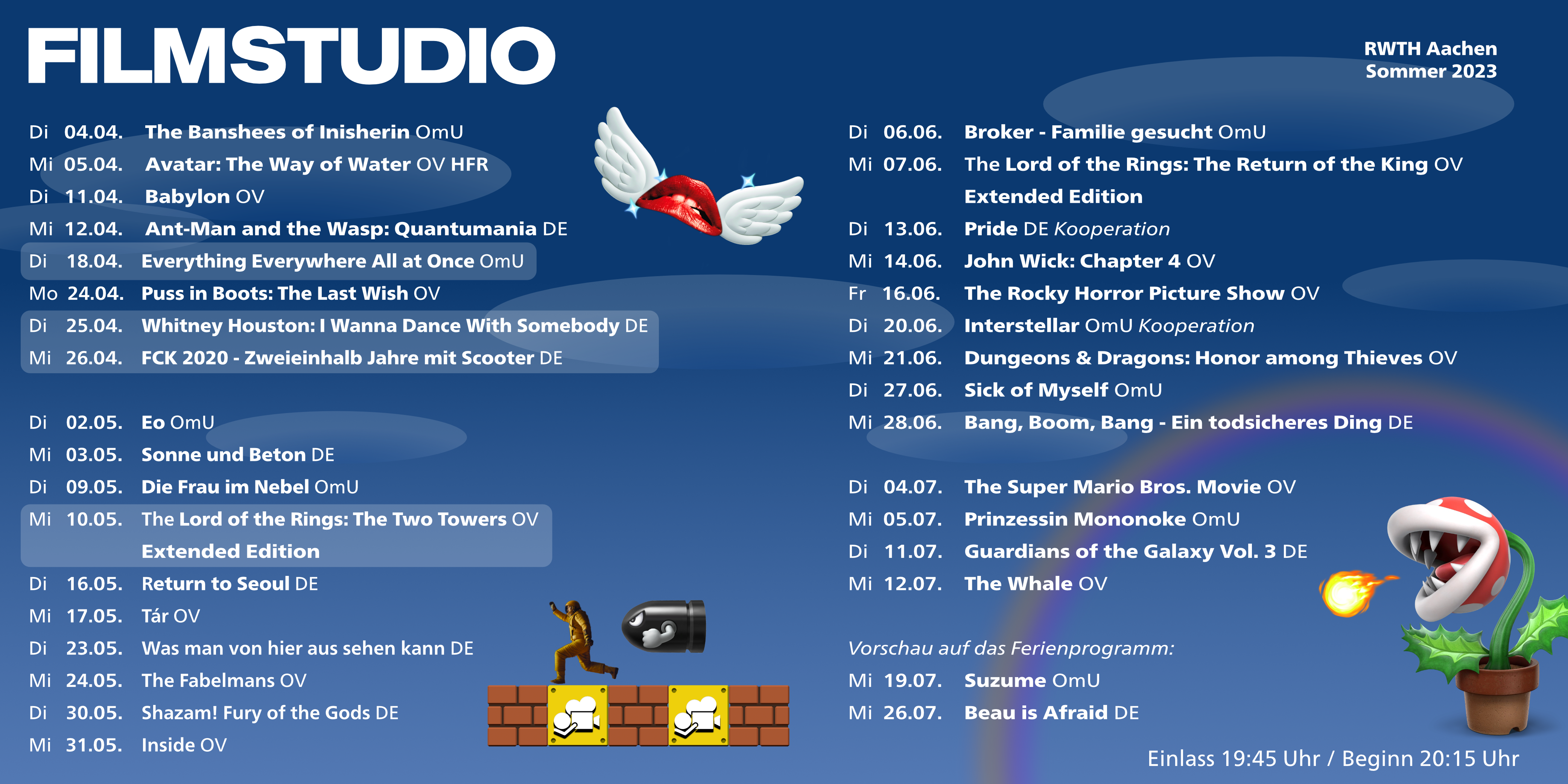 FILMSTUDIO

RWTH Aachen
Sommer 2023

Di 04.04. The Banshees of Inisherin OmU
Mi 05.04. Avatar: The Way of Water OV HFR
Di 11.04. Babylon OV
Mi 12.04. Ant-Man and the Wasp: Quantumania DE
Di 18.04. Everything Everywhere All at Once OmU
Mo 24.04. Puss in Boots: The Last Wish OV
Di 25.04. Whitney Houston: I Wanna Dance With Somebody DE
Mi 26.04. FCK 2020 - Zweieinhalb Jahre mit Scooter DE

Di 02.05. Eo OmU
Mi 03.05. Sonne und Beton DE
Di 09.05. Die Frau im Nebel OmU
Mi 10.05. The Lord of the Rings: The Two Towers OV Extended Edition
Di 16.05. Return to Seoul DE
Mi 17.05. Tár OV
Di 23.05. Was man von hier aus sehen kann DE
Mi 24.05. The Fabelmans OV
Di 30.05. Shazam! Fury of the Gods DE
Mi 31.05. Inside OV

Di 06.06. Broker - Familie gesucht OmU
Mi 07.06. The Lord of the Rings: The Return of the King OV Extended Edition
Di 13.06. Pride DE Kooperation
Mi 14.06. John Wick: Chapter 4 OV
Fr 16.06. The Rocky Horror Picture Show OV
Di 20.06. Interstellar OmU Kooperation
Mi 21.06. Dungeons & Dragons: Honor among Thieves OV
Di 27.06. Sick of Myself OmU
Mi 28.06. Bang, Boom, Bang - Ein todsicheres Ding DE

Di 04.07. The Super Mario Bros. Movie OV
Mi 05.07. Prinzessin Mononoke OmU
Di 11.07. Guardians of the Galaxy Vol. 3 DE
Mi 12.07. The Whale OV

Vorschau auf das Ferienprogramm:
Mi 19.07. Suzume OmU
Mi 26.07. Beau is Afraid DE

Einlass 19:45 Uhr / Beginn 20:15 Uhr